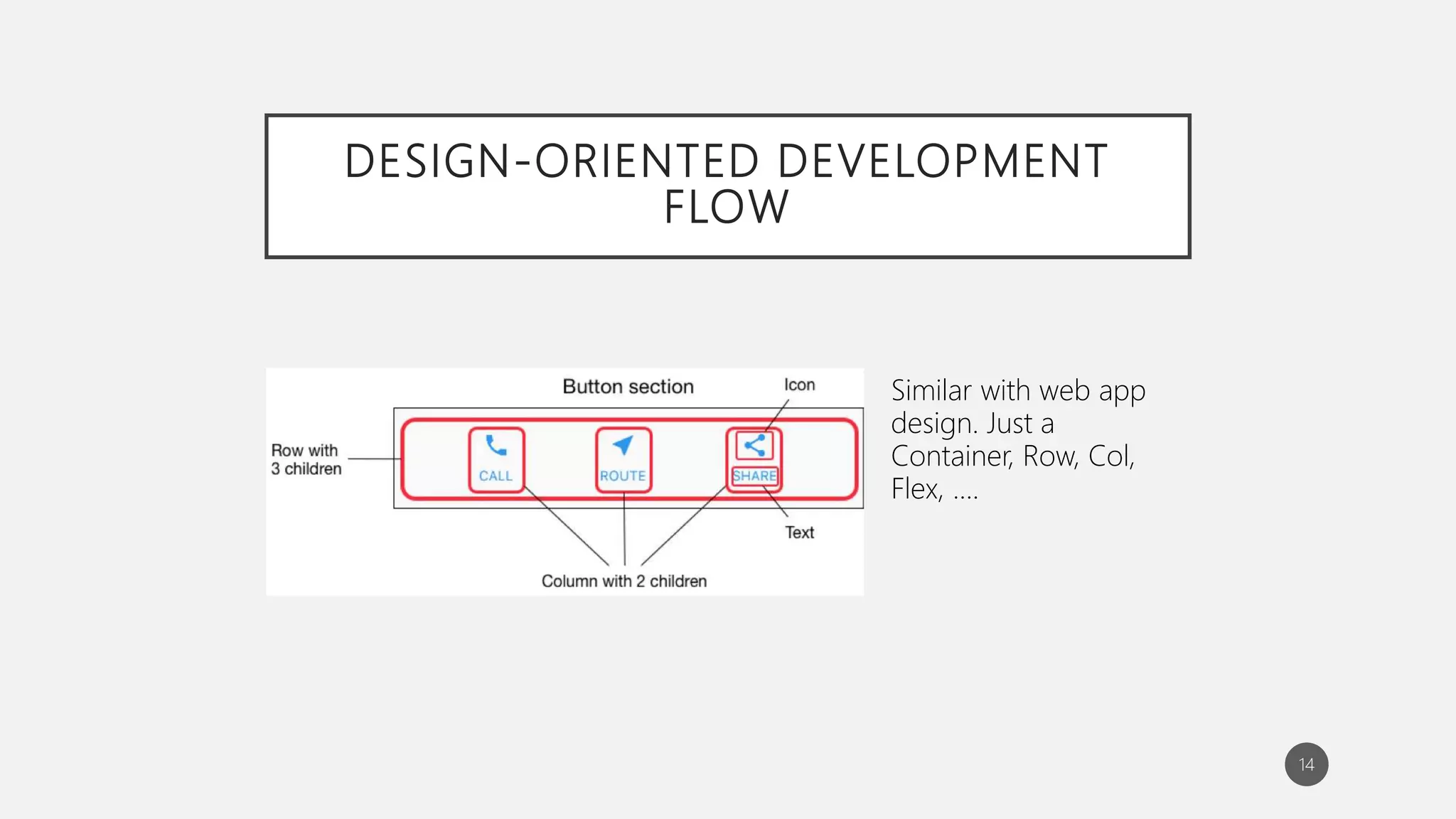 DESIGN-ORIENTED DEVELOPMENT FLOW

Button section

Icon

Row with 3 children

CALL

ROUTE

SHARE

Text

Column with 2 children

Similar with web app design. Just a Container, Row, Col, Flex, ....

14